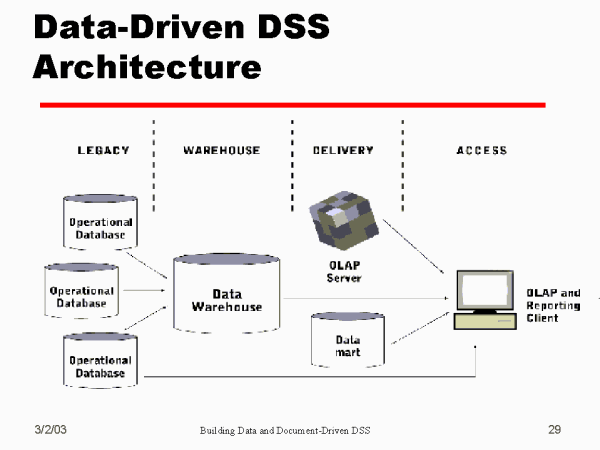 Data-Driven DSS Architecture

LEGACY

WAREHOUSE

DELIVERY

ACCESS

Operational Database

Operational Database

Operational Database

Data Warehouse

OLAP Server

Data mart

OLAP and Reporting Client

3/2/03

Building Data and Document-Driven DSS

29